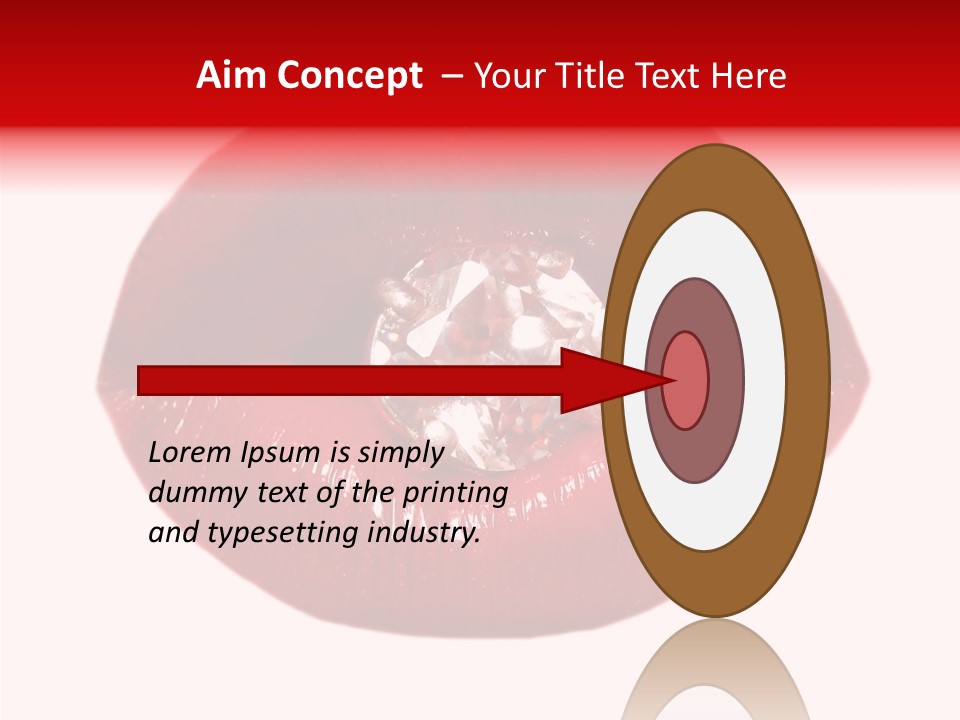 Aim Concept – Your Title Text Here

Lorem Ipsum is simply dummy text of the printing and typesetting industry.